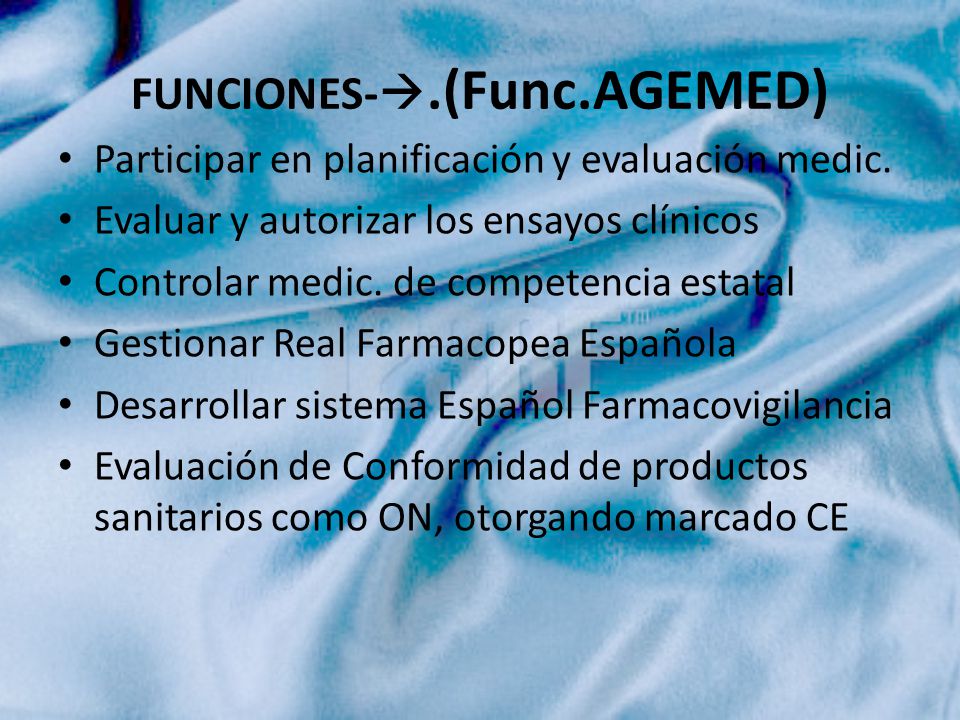 FUNCIONES-→.(Func.AGEMED)

• Participar en planificación y evaluación medic.
• Evaluar y autorizar los ensayos clínicos
• Controlar medic. de competencia estatal
• Gestionar Real Farmacopea Española
• Desarrollar sistema Español Farmacovigilancia
• Evaluación de Conformidad de productos sanitarios como ON, otorgando marcado CE